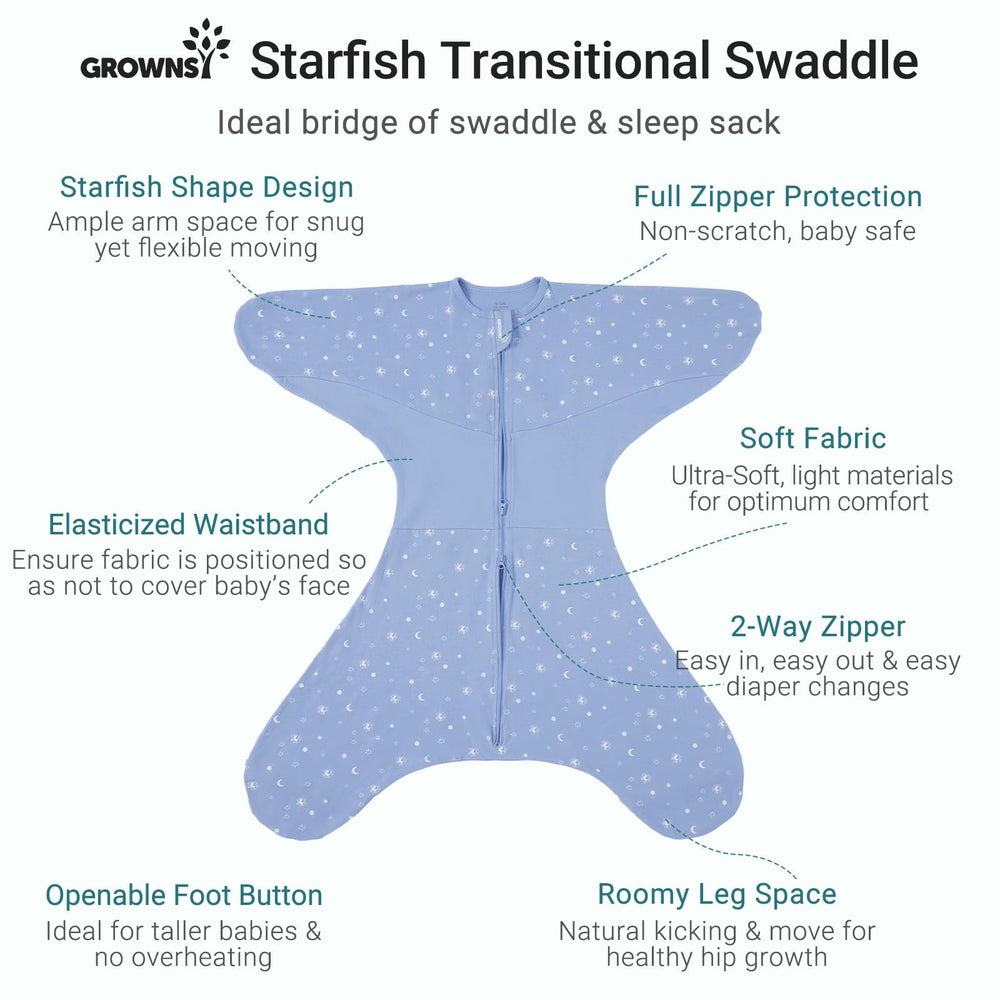 GROWNSY Starfish Transitional Swaddle

Ideal bridge of swaddle & sleep sack

Starfish Shape Design
Ample arm space for snug yet flexible moving

Full Zipper Protection
Non-scratch, baby safe

Soft Fabric
Ultra-Soft, light materials for optimum comfort

Elasticized Waistband
Ensure fabric is positioned so as not to cover baby's face

2-Way Zipper
Easy in, easy out & easy diaper changes

Openable Foot Button
Ideal for taller babies & no overheating

Roomy Leg Space
Natural kicking & move for healthy hip growth